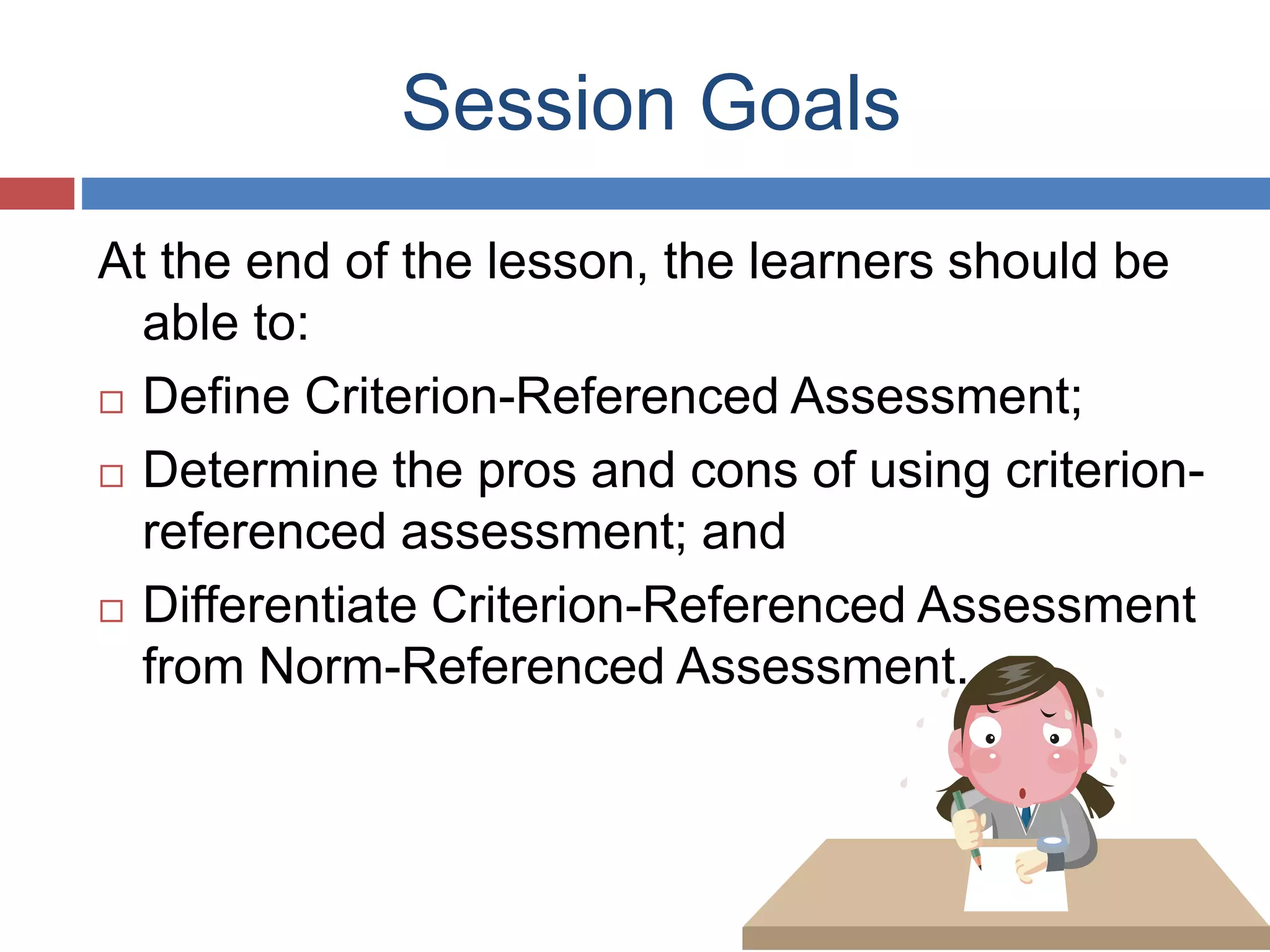 Session Goals

At the end of the lesson, the learners should be able to:

□ Define Criterion-Referenced Assessment;

□ Determine the pros and cons of using criterion-referenced assessment; and

□ Differentiate Criterion-Referenced Assessment from Norm-Referenced Assessment.